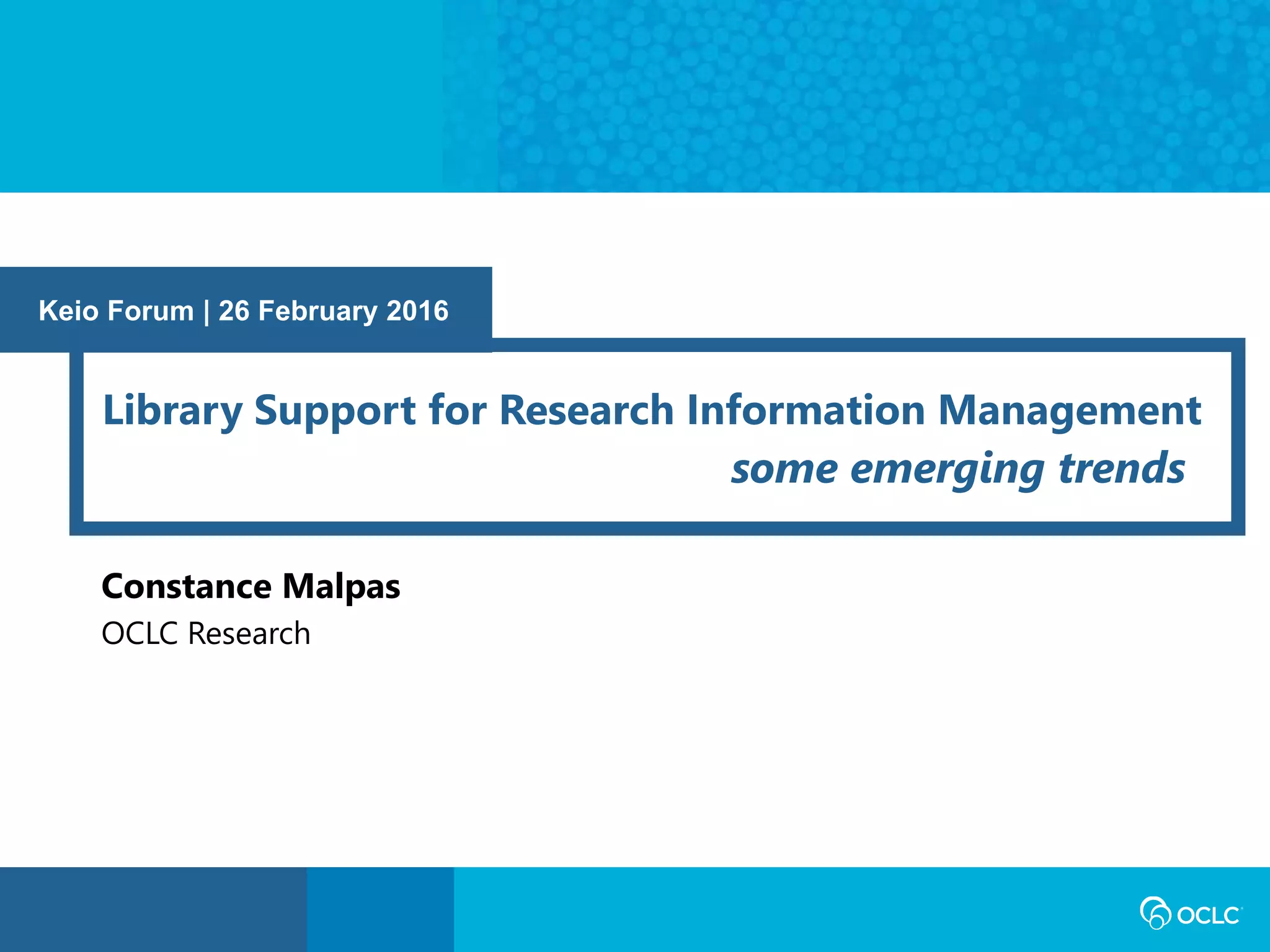 Keio Forum | 26 February 2016

Library Support for Research Information Management
some emerging trends

Constance Malpas
OCLC Research

OCLC